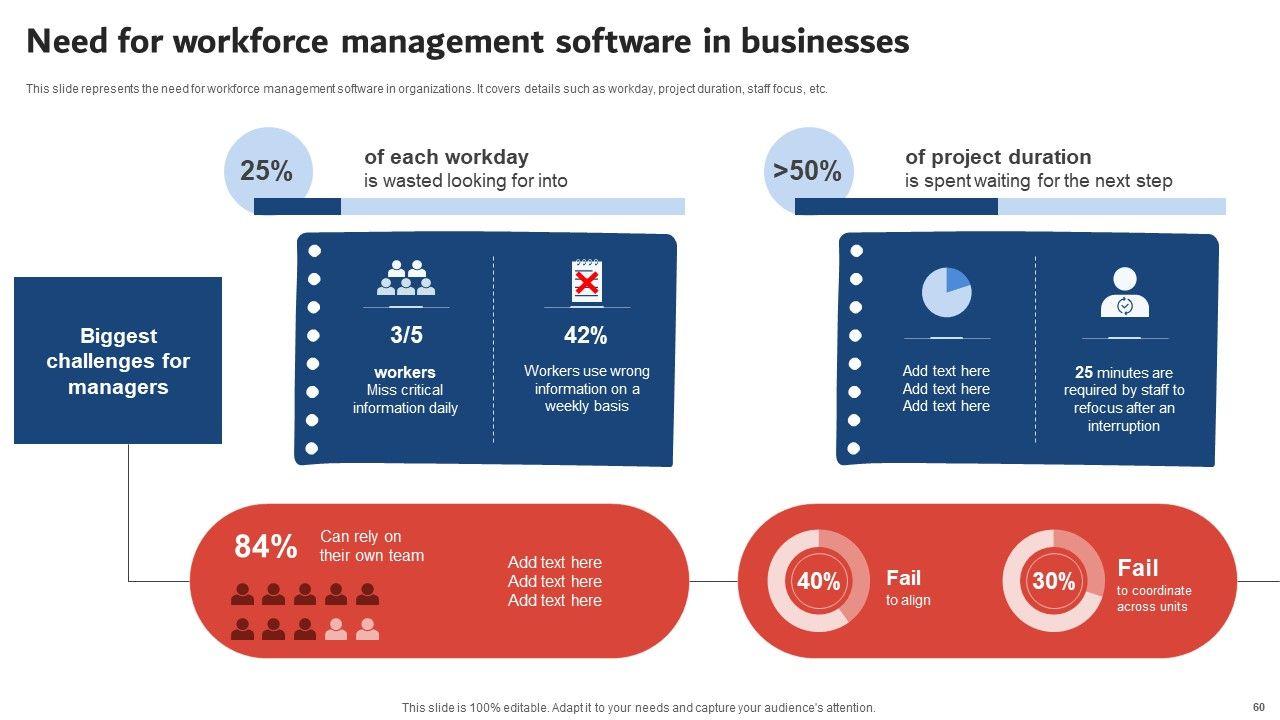 Need for workforce management software in businesses

This slide represents the need for workforce management software in organizations. It covers details such as workday, project duration, staff focus, etc.

25%

of each workday
is wasted looking for into

>50%

of project duration
is spent waiting for the next step

Biggest challenges for managers

3/5

workers
Miss critical information daily

42%

Workers use wrong information on a weekly basis

Add text here
Add text here
Add text here

25 minutes are required by staff to refocus after an interruption

84%

Can rely on their own team

Add text here
Add text here
Add text here

40%

Fail
to align

30%

Fail
to coordinate across units

This slide is 100% editable. Adapt it to your needs and capture your audience's attention.

60